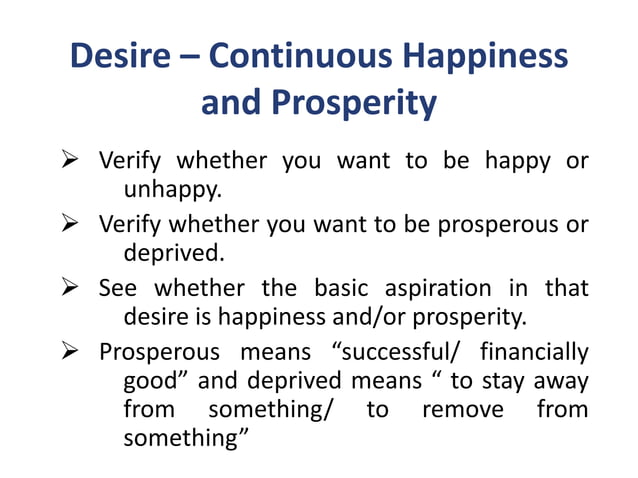 Desire – Continuous Happiness and Prosperity

➢ Verify whether you want to be happy or unhappy.

➢ Verify whether you want to be prosperous or deprived.

➢ See whether the basic aspiration in that desire is happiness and/or prosperity.

➢ Prosperous means “successful/ financially good” and deprived means “ to stay away from something/ to remove from something”